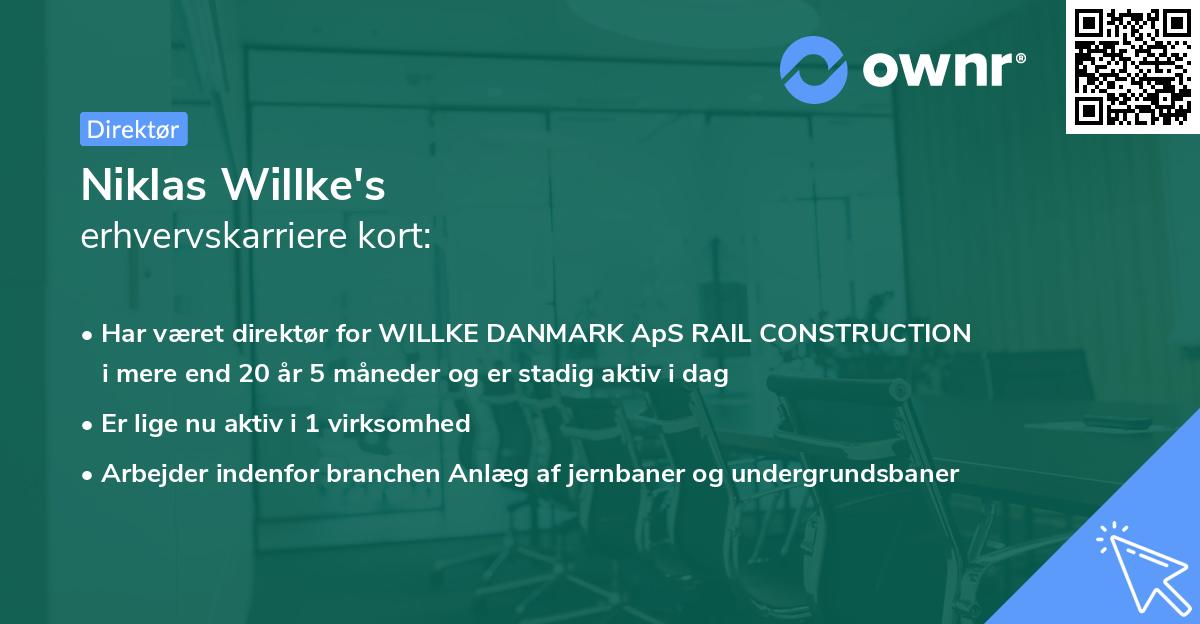 ownr®

Direktør

Niklas Willke's
erhvervskarriere kort:

• Har været direktør for WILLKE DANMARK ApS RAIL CONSTRUCTION i mere end 20 år 5 måneder og er stadig aktiv i dag

• Er lige nu aktiv i 1 virksomhed

• Arbejder indenfor branchen Anlæg af jernbaner og undergrundsbaner